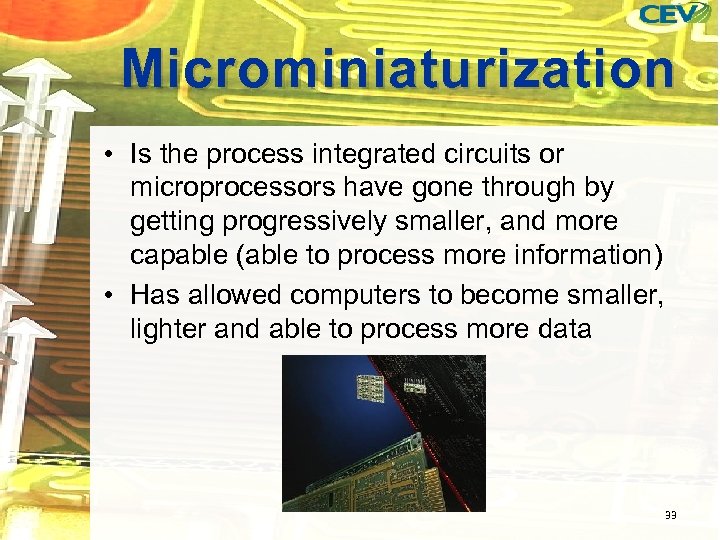 CEV

Microminiaturization

• Is the process integrated circuits or microprocessors have gone through by getting progressively smaller, and more capable (able to process more information)

• Has allowed computers to become smaller, lighter and able to process more data

33